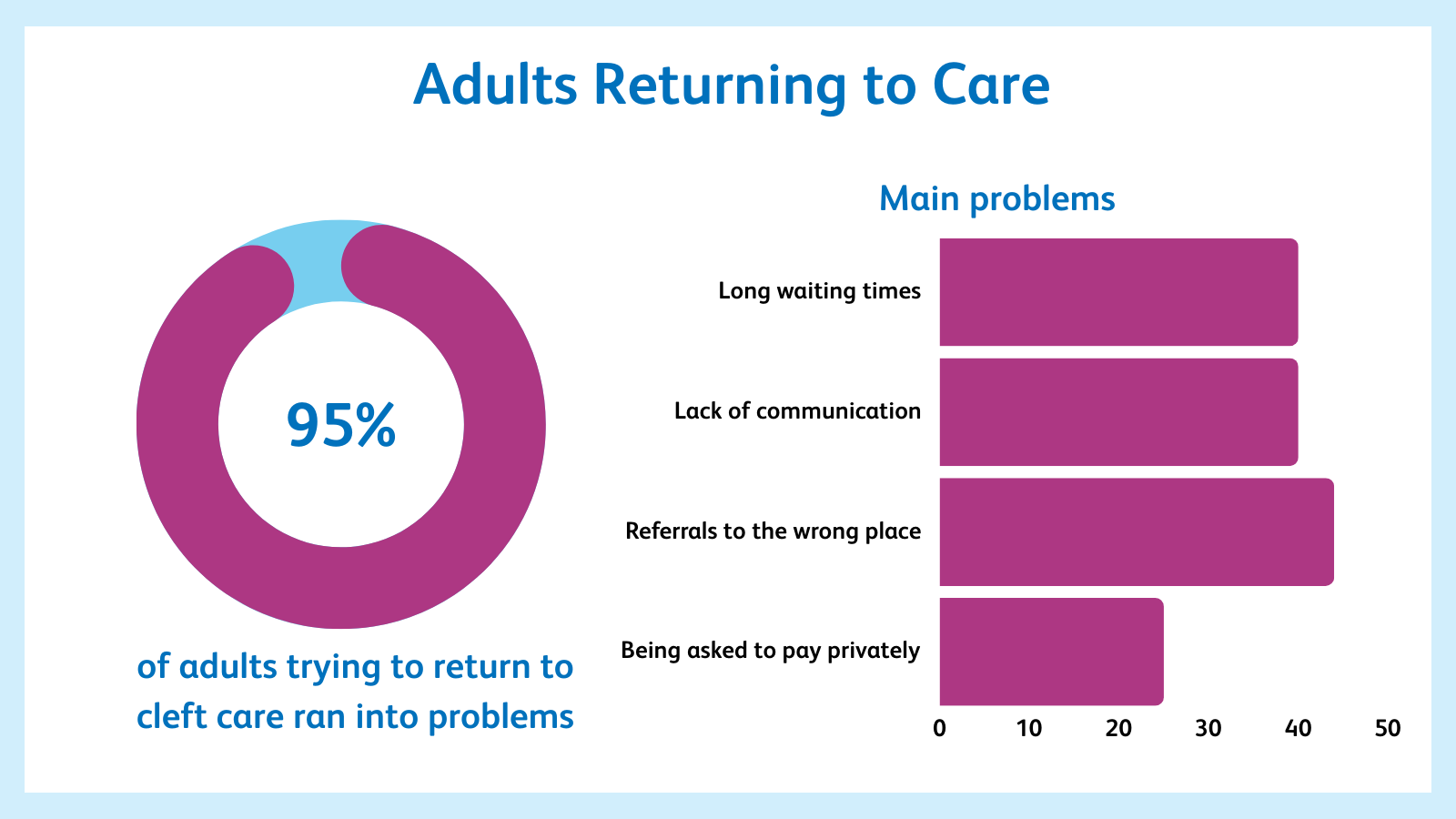 Adults Returning to Care

95%

of adults trying to return to cleft care ran into problems

Main problems

Long waiting times

Lack of communication

Referrals to the wrong place

Being asked to pay privately

0 10 20 30 40 50